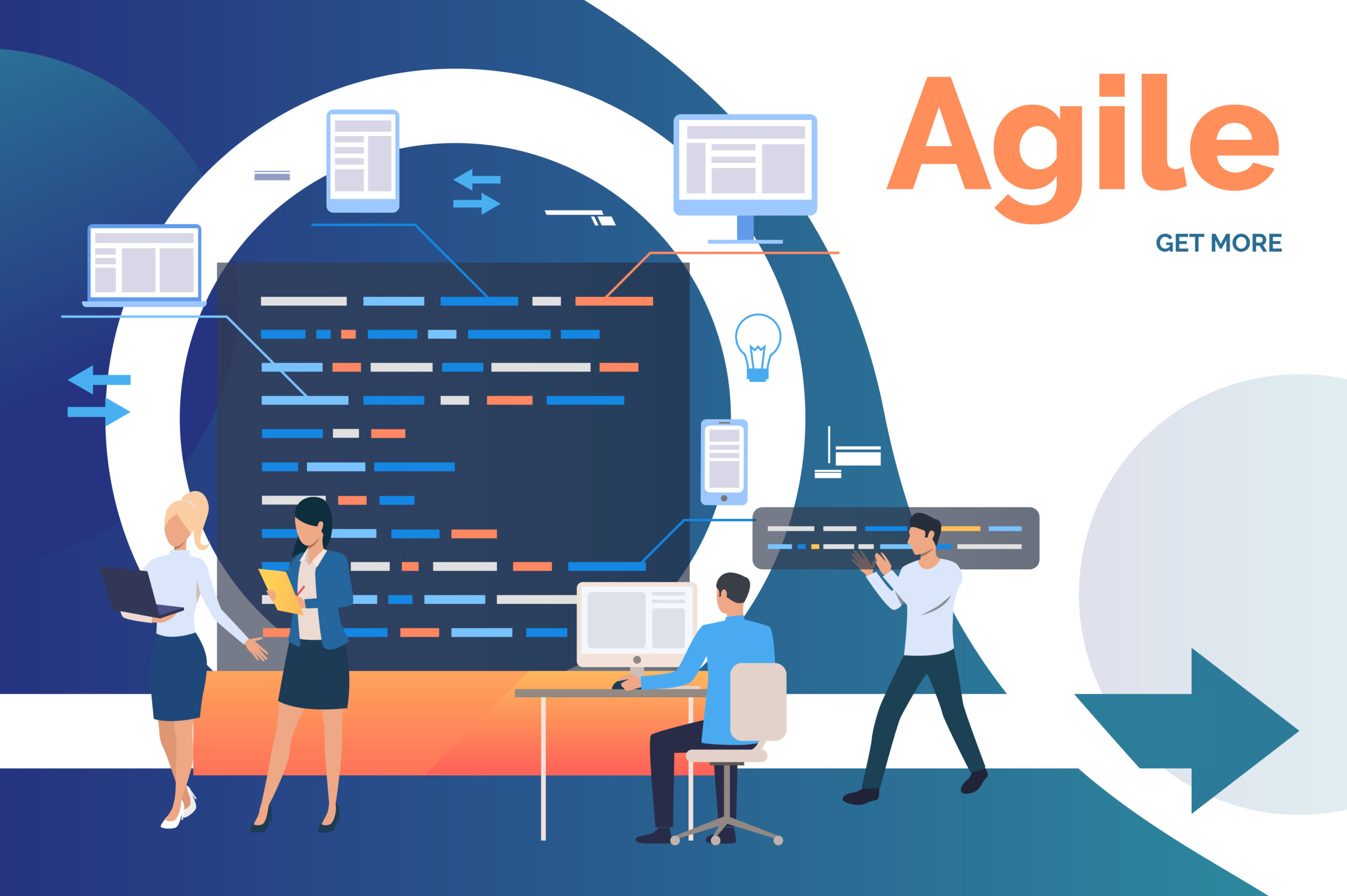 Agile

GET MORE